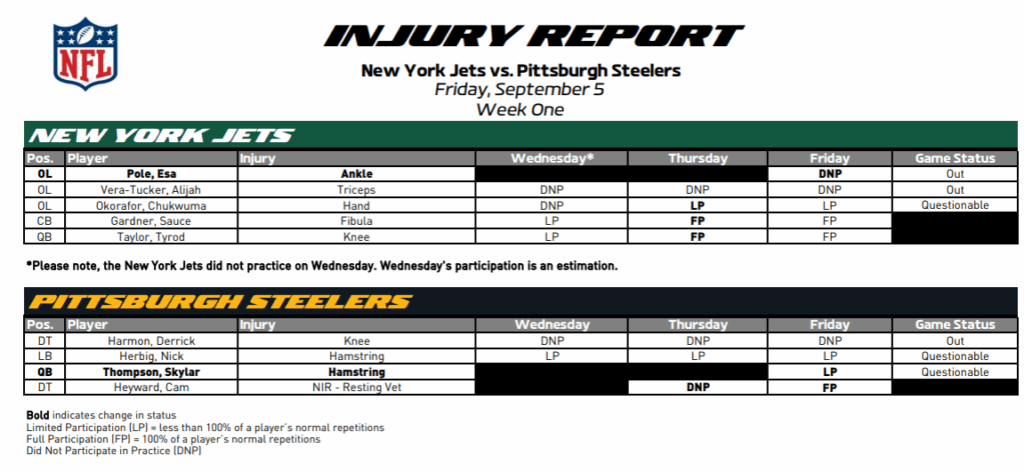 NFL

INJURY REPORT

New York Jets vs. Pittsburgh Steelers
Friday, September 5
Week One

NEW YORK JETS

| Pos. | Player | Injury | Wednesday* | Thursday | Friday | Game Status |
|---|---|---|---|---|---|---|
| OL | Pole, Esa | Ankle | | | DNP | Out |
| OL | Vera-Tucker, Alijah | Triceps | DNP | DNP | DNP | Out |
| OL | Okorafor, Chukwuma | Hand | DNP | LP | LP | Questionable |
| CB | Gardner, Sauce | Fibula | LP | FP | FP | |
| QB | Taylor, Tyrod | Knee | LP | FP | FP | |

*Please note, the New York Jets did not practice on Wednesday. Wednesday's participation is an estimation.

PITTSBURGH STEELERS

| Pos. | Player | Injury | Wednesday | Thursday | Friday | Game Status |
|---|---|---|---|---|---|---|
| DT | Harmon, Derrick | Knee | DNP | DNP | DNP | Out |
| LB | Herbig, Nick | Hamstring | LP | LP | LP | Questionable |
| QB | Thompson, Skylar | Hamstring | | | LP | Questionable |
| DT | Heyward, Cam | NIR - Resting Vet | | DNP | FP | |

Bold indicates change in status
Limited Participation (LP) = less than 100% of a player's normal repetitions
Full Participation (FP) = 100% of a player's normal repetitions
Did Not Participate in Practice (DNP)